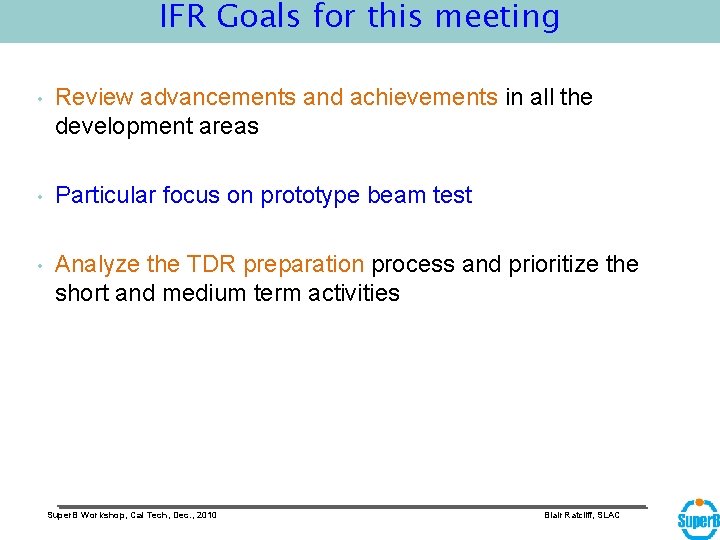 IFR Goals for this meeting

• Review advancements and achievements in all the development areas

• Particular focus on prototype beam test

• Analyze the TDR preparation process and prioritize the short and medium term activities

SuperB Workshop, Cal Tech, Dec., 2010

Blair Ratcliff, SLAC

SuperB